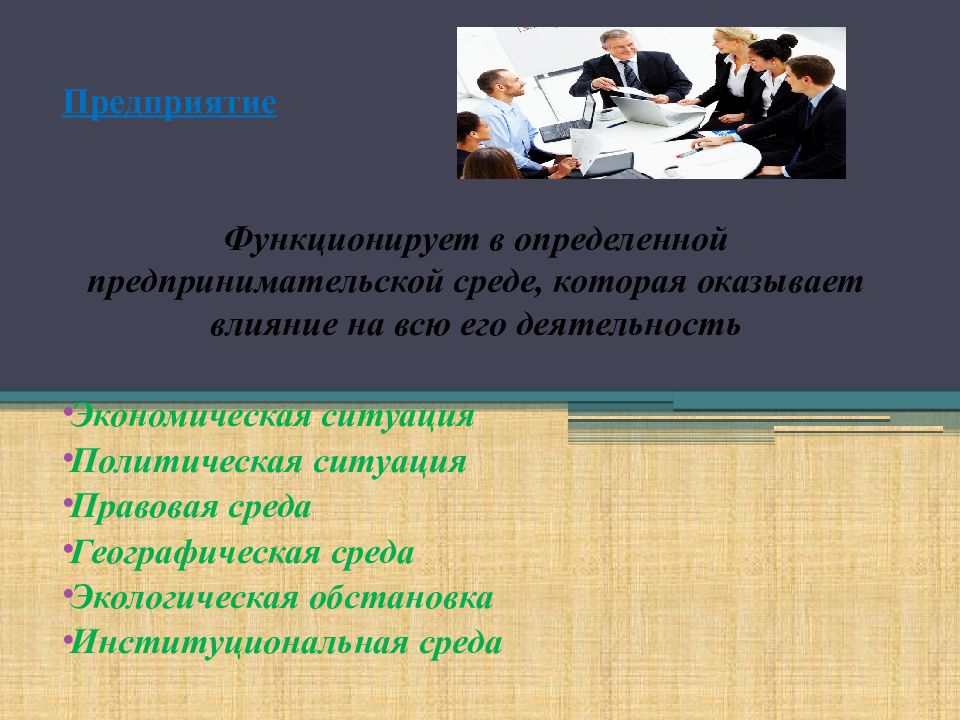 Предприятие

Функционирует в определенной предпринимательской среде, которая оказывает влияние на всю его деятельность

•Экономическая ситуация
•Политическая ситуация
•Правовая среда
•Географическая среда
•Экологическая обстановка
•Институциональная среда